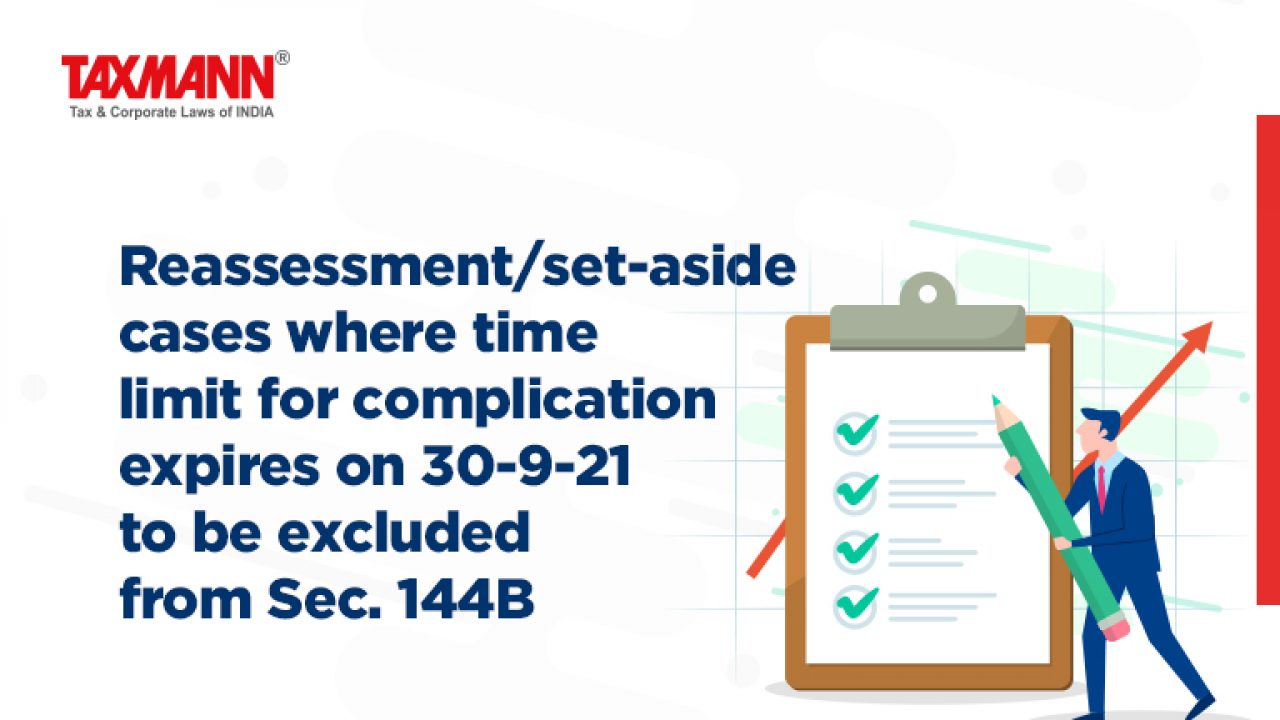 TAXMANN®
Tax & Corporate Laws of INDIA

Reassessment/set-aside cases where time limit for complication expires on 30-9-21 to be excluded from Sec. 144B